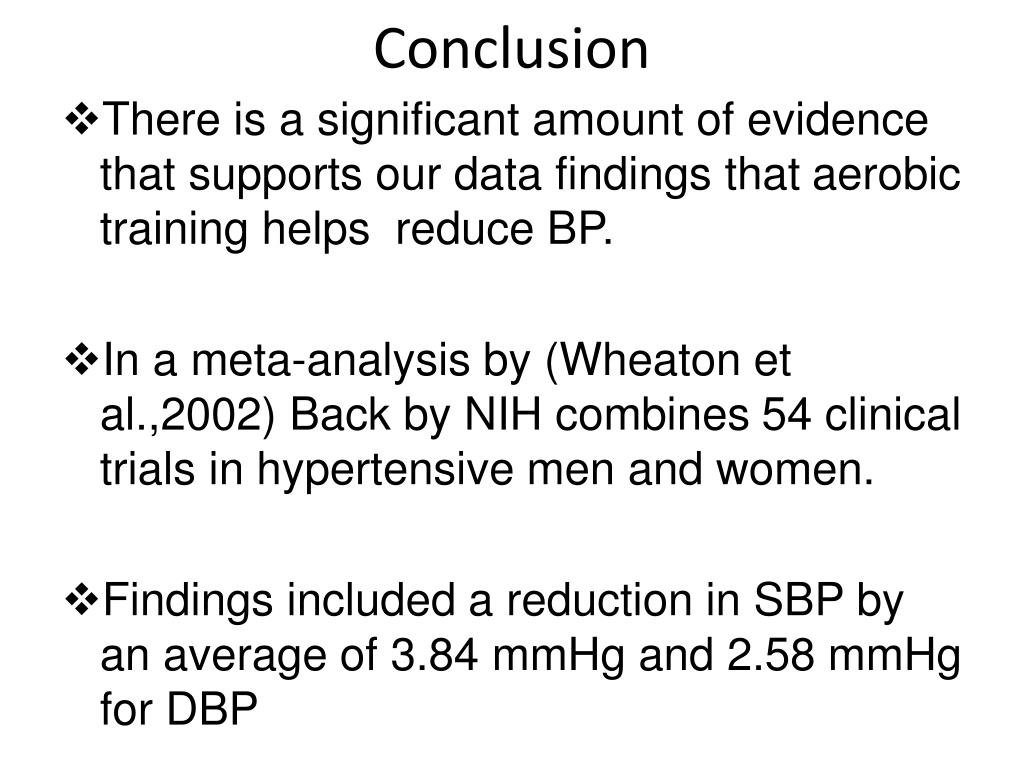 Conclusion

❖There is a significant amount of evidence that supports our data findings that aerobic training helps  reduce BP.

❖In a meta-analysis by (Wheaton et al.,2002) Back by NIH combines 54 clinical trials in hypertensive men and women.

❖Findings included a reduction in SBP by an average of 3.84 mmHg and 2.58 mmHg for DBP